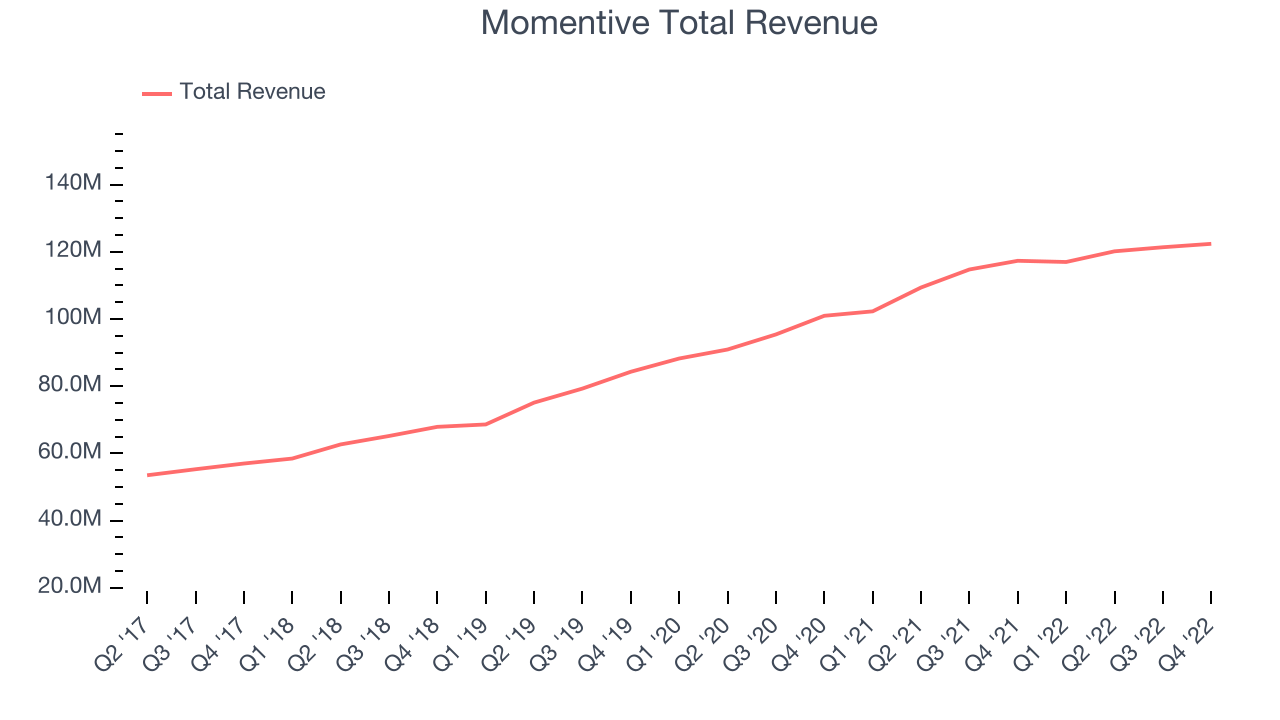 Momentive Total Revenue

Total Revenue

140M
120M
100M
80.0M
60.0M
40.0M
20.0M

Q2 '17
Q3 '17
Q4 '17
Q1 '18
Q2 '18
Q3 '18
Q4 '18
Q1 '19
Q2 '19
Q3 '19
Q4 '19
Q1 '20
Q2 '20
Q3 '20
Q4 '20
Q1 '21
Q2 '21
Q3 '21
Q4 '21
Q1 '22
Q2 '22
Q3 '22
Q4 '22